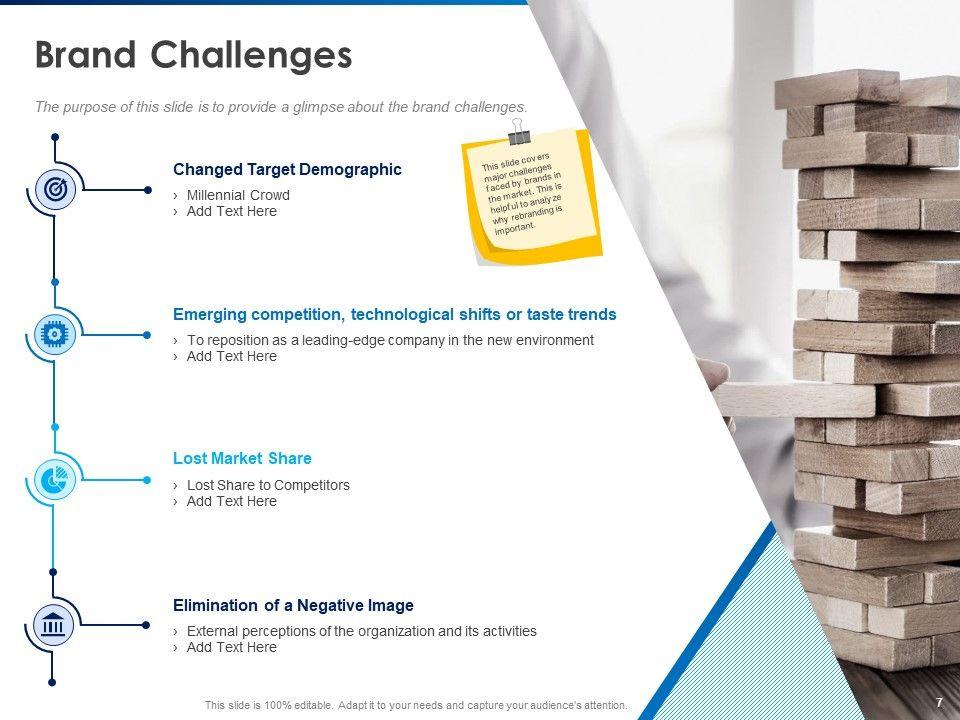 Brand Challenges

The purpose of this slide is to provide a glimpse about the brand challenges.

This slide covers major challenges faced by brands in the market. This is helpful to analyze why rebranding is important.

Changed Target Demographic

› Millennial Crowd
› Add Text Here

Emerging competition, technological shifts or taste trends

› To reposition as a leading-edge company in the new environment
› Add Text Here

Lost Market Share

› Lost Share to Competitors
› Add Text Here

Elimination of a Negative Image

› External perceptions of the organization and its activities
› Add Text Here

This slide is 100% editable. Adapt it to your needs and capture your audience's attention.

7